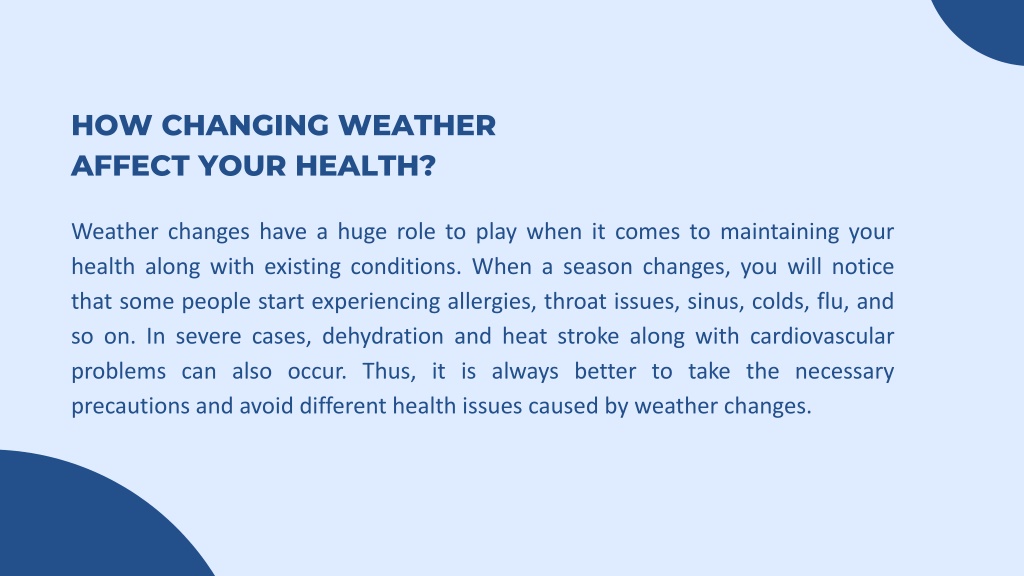 HOW CHANGING WEATHER AFFECT YOUR HEALTH?

Weather changes have a huge role to play when it comes to maintaining your health along with existing conditions. When a season changes, you will notice that some people start experiencing allergies, throat issues, sinus, colds, flu, and so on. In severe cases, dehydration and heat stroke along with cardiovascular problems can also occur. Thus, it is always better to take the necessary precautions and avoid different health issues caused by weather changes.